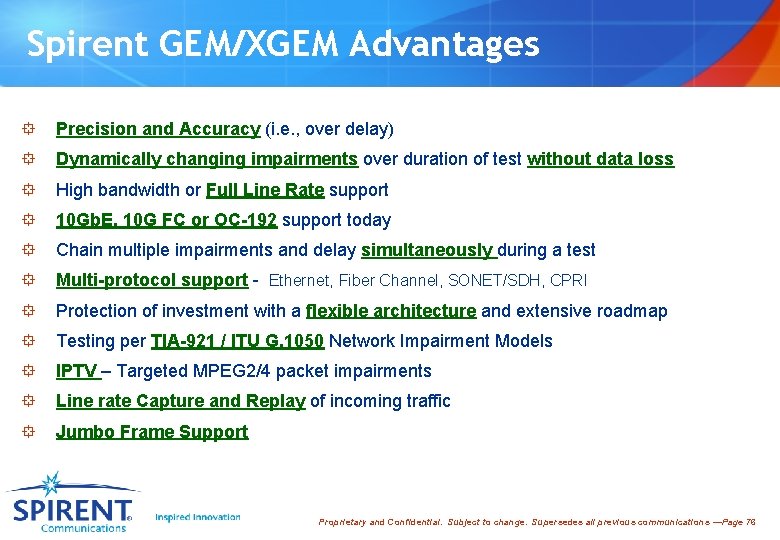 Spirent GEM/XGEM Advantages

Precision and Accuracy (i.e., over delay)

Dynamically changing impairments over duration of test without data loss

High bandwidth or Full Line Rate support

10GbE, 10G FC or OC-192 support today

Chain multiple impairments and delay simultaneously during a test

Multi-protocol support - Ethernet, Fiber Channel, SONET/SDH, CPRI

Protection of investment with a flexible architecture and extensive roadmap

Testing per TIA-921 / ITU G.1050 Network Impairment Models

IPTV – Targeted MPEG2/4 packet impairments

Line rate Capture and Replay of incoming traffic

Jumbo Frame Support

SPIRENT Communications

Inspired Innovation

Proprietary and Confidential. Subject to change. Supersedes all previous communications —Page 76